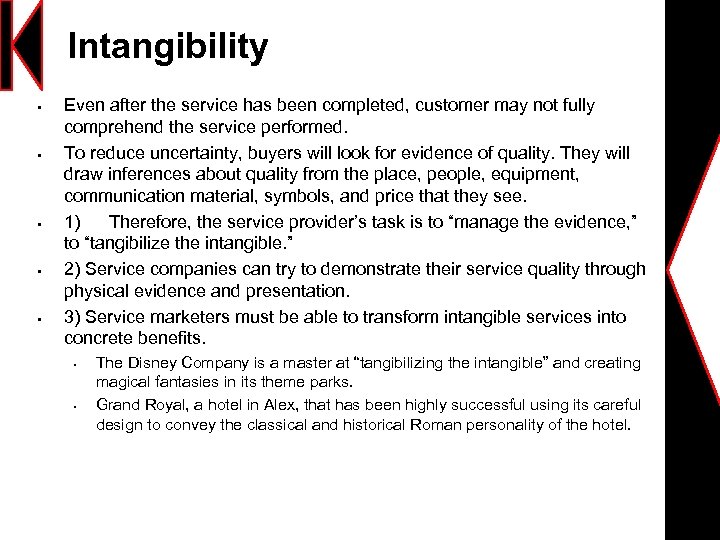 Intangibility

- Even after the service has been completed, customer may not fully comprehend the service performed.
- To reduce uncertainty, buyers will look for evidence of quality. They will draw inferences about quality from the place, people, equipment, communication material, symbols, and price that they see.
- 1) Therefore, the service provider's task is to "manage the evidence," to "tangibilize the intangible."
- 2) Service companies can try to demonstrate their service quality through physical evidence and presentation.
- 3) Service marketers must be able to transform intangible services into concrete benefits.
  - The Disney Company is a master at "tangibilizing the intangible" and creating magical fantasies in its theme parks.
  - Grand Royal, a hotel in Alex, that has been highly successful using its careful design to convey the classical and historical Roman personality of the hotel.